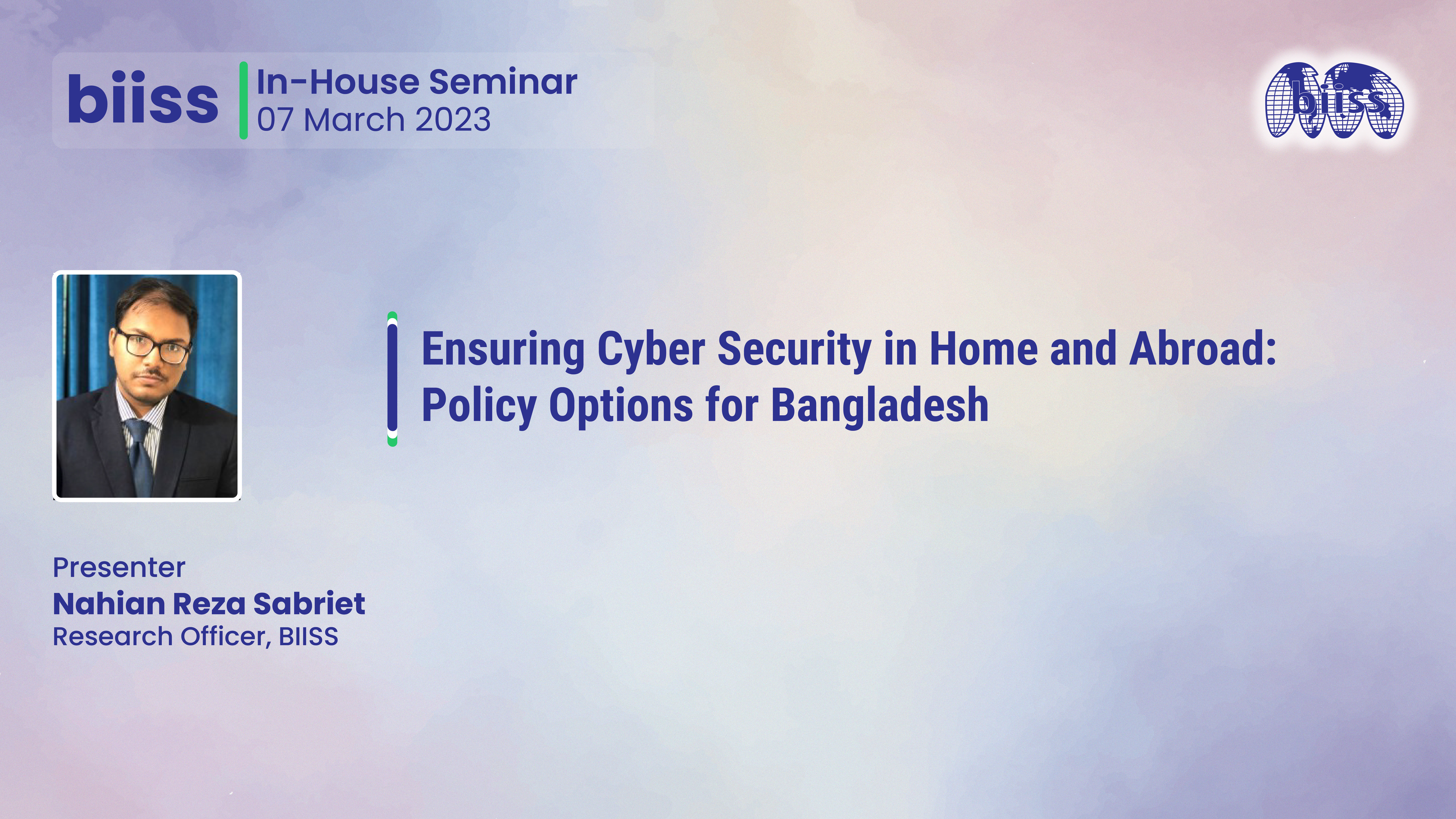 biiss
In-House Seminar
07 March 2023

biiss

Ensuring Cyber Security in Home and Abroad: Policy Options for Bangladesh

Presenter
Nahian Reza Sabriet
Research Officer, BIISS